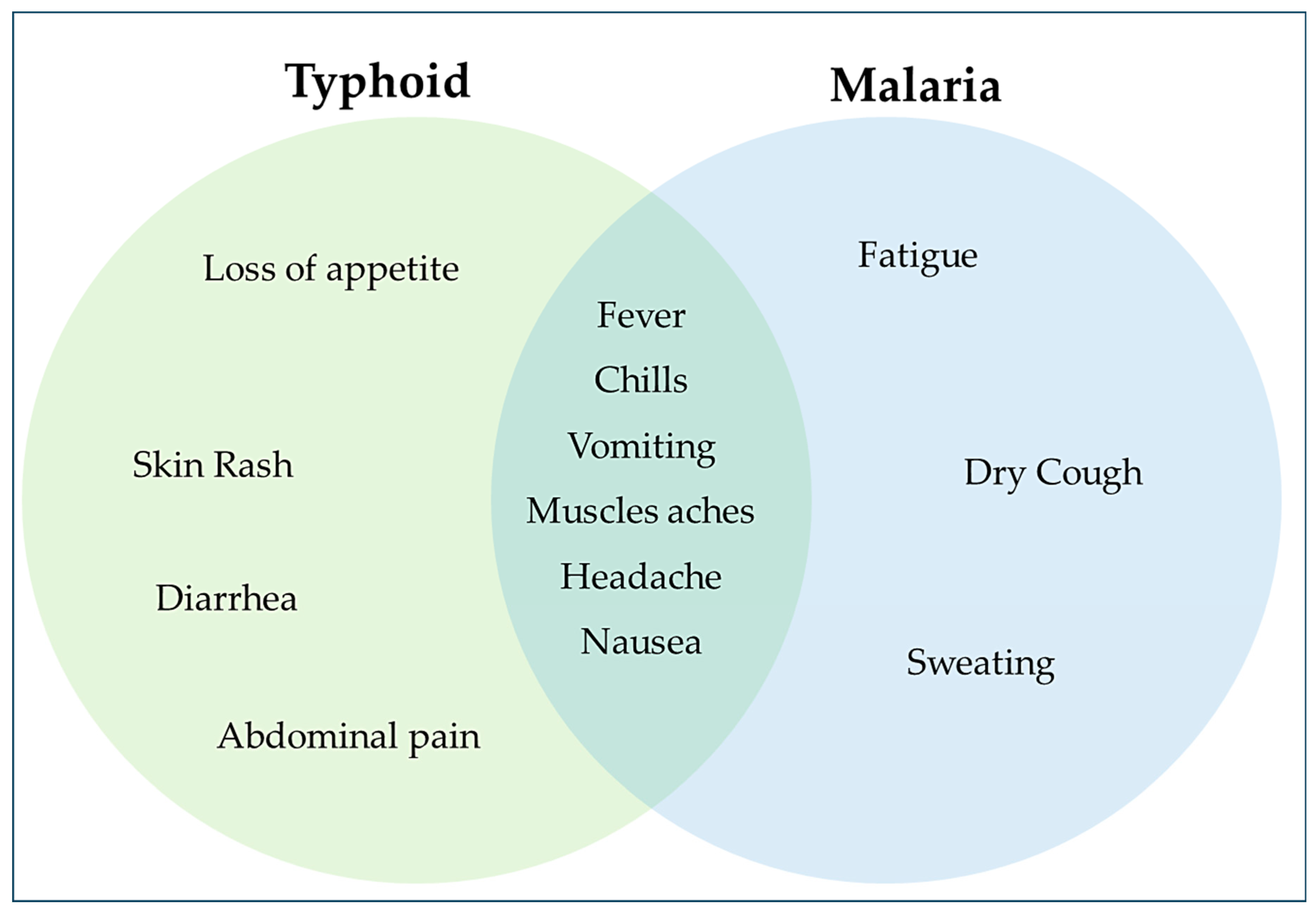 Typhoid

Malaria

Loss of appetite

Skin Rash

Diarrhea

Abdominal pain

Fever

Chills

Vomiting

Muscles aches

Headache

Nausea

Fatigue

Dry Cough

Sweating